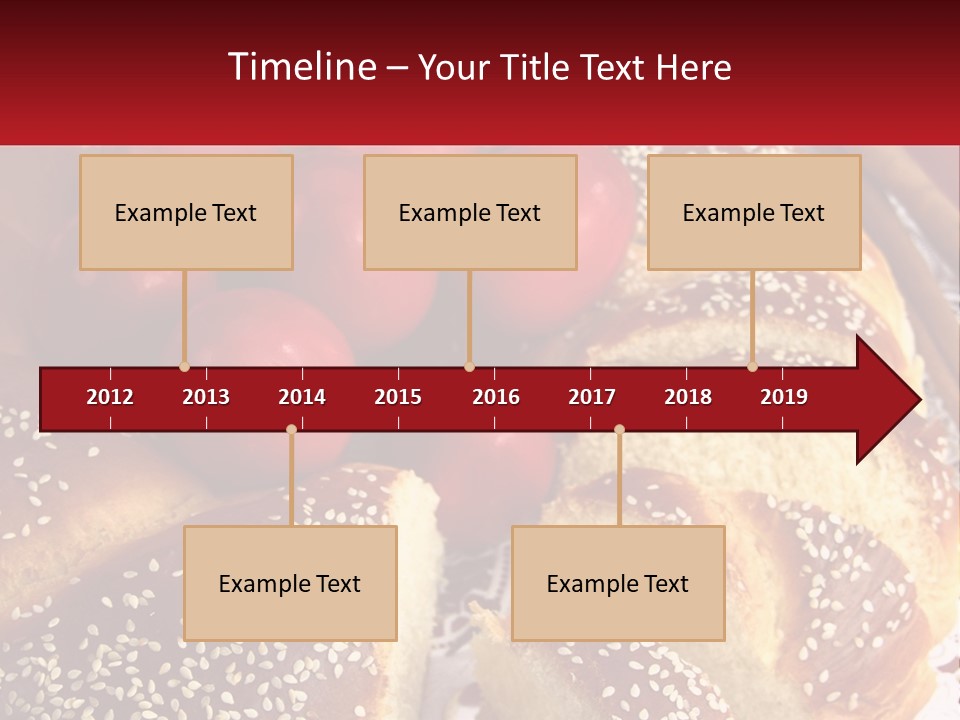 Timeline – Your Title Text Here

Example Text

Example Text

Example Text

2012 2013 2014 2015 2016 2017 2018 2019

Example Text

Example Text